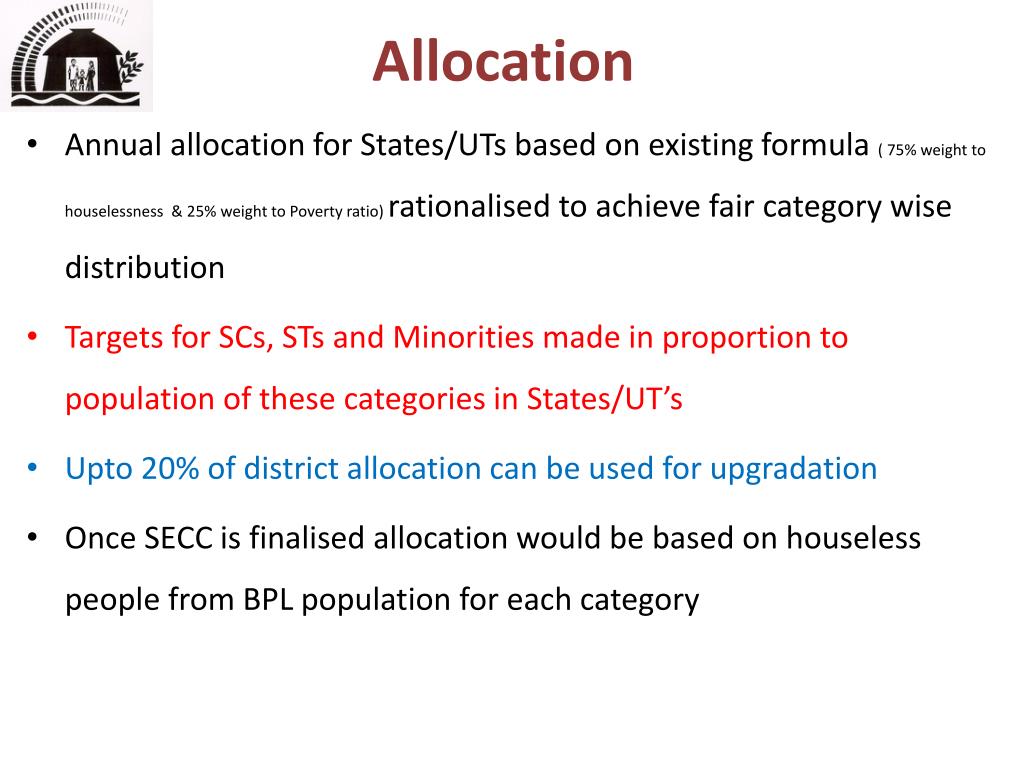 Allocation

• Annual allocation for States/UTs based on existing formula ( 75% weight to houselessness & 25% weight to Poverty ratio) rationalised to achieve fair category wise distribution

• Targets for SCs, STs and Minorities made in proportion to population of these categories in States/UT’s

• Upto 20% of district allocation can be used for upgradation

• Once SECC is finalised allocation would be based on houseless people from BPL population for each category